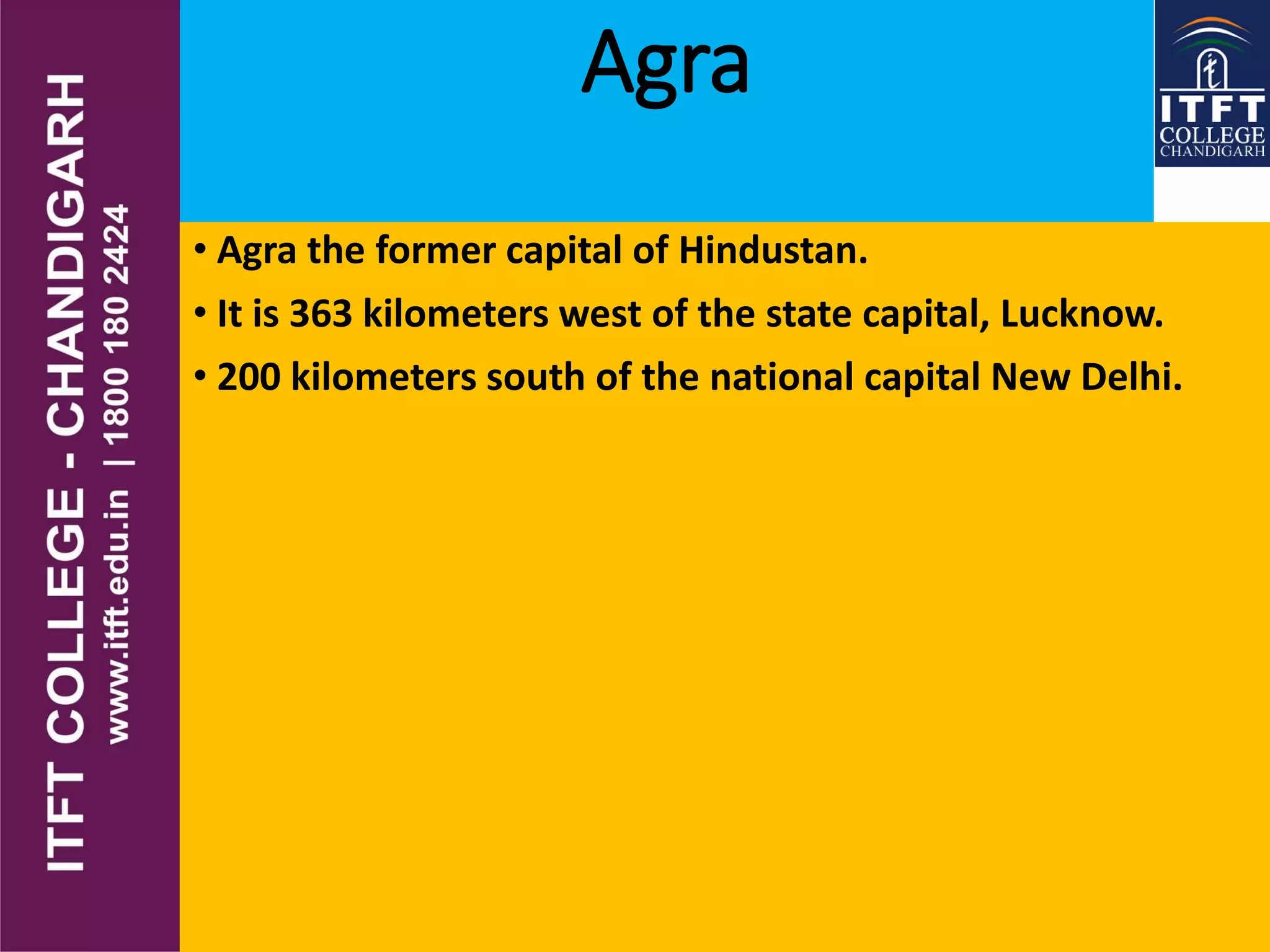 ITFT COLLEGE - CHANDIGARH
www.itft.edu.in | 1800 180 2424

Agra

ITFT
COLLEGE
CHANDIGARH

• Agra the former capital of Hindustan.
• It is 363 kilometers west of the state capital, Lucknow.
• 200 kilometers south of the national capital New Delhi.